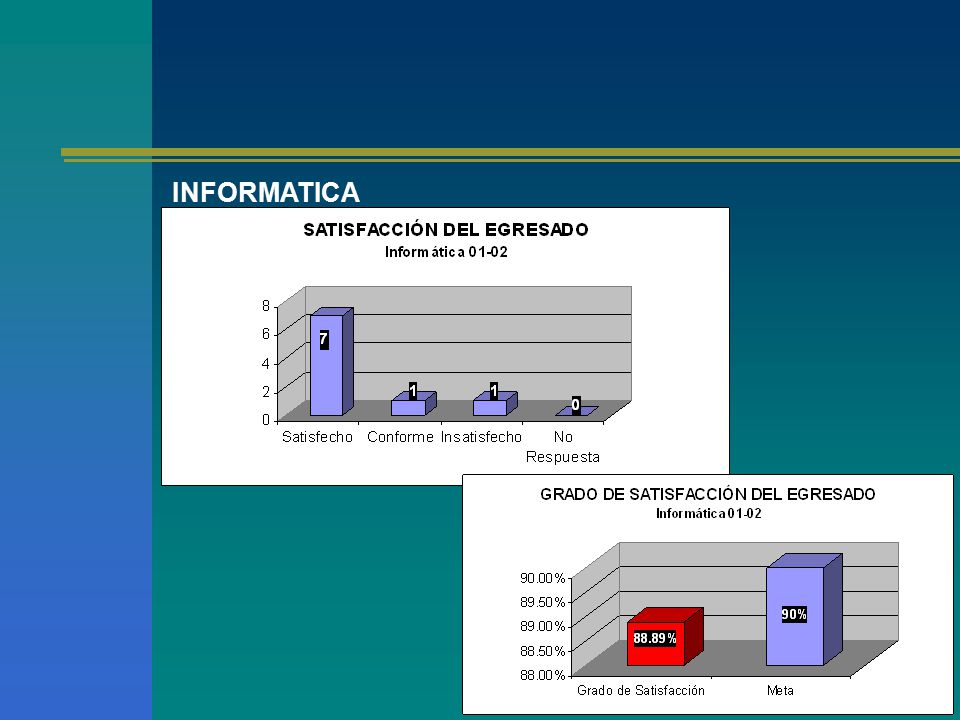 INFORMATICA

SATISFACCIÓN DEL EGRESADO
Informática 01-02

8
6
4
2
0

7
1
1
0

Satisfecho Conforme Insatisfecho No Respuesta

GRADO DE SATISFACCIÓN DEL EGRESADO
Informática 01-02

90.00%
89.50%
89.00%
88.50%
88.00%

88.89%
90%

Grado de Satisfacción Meta